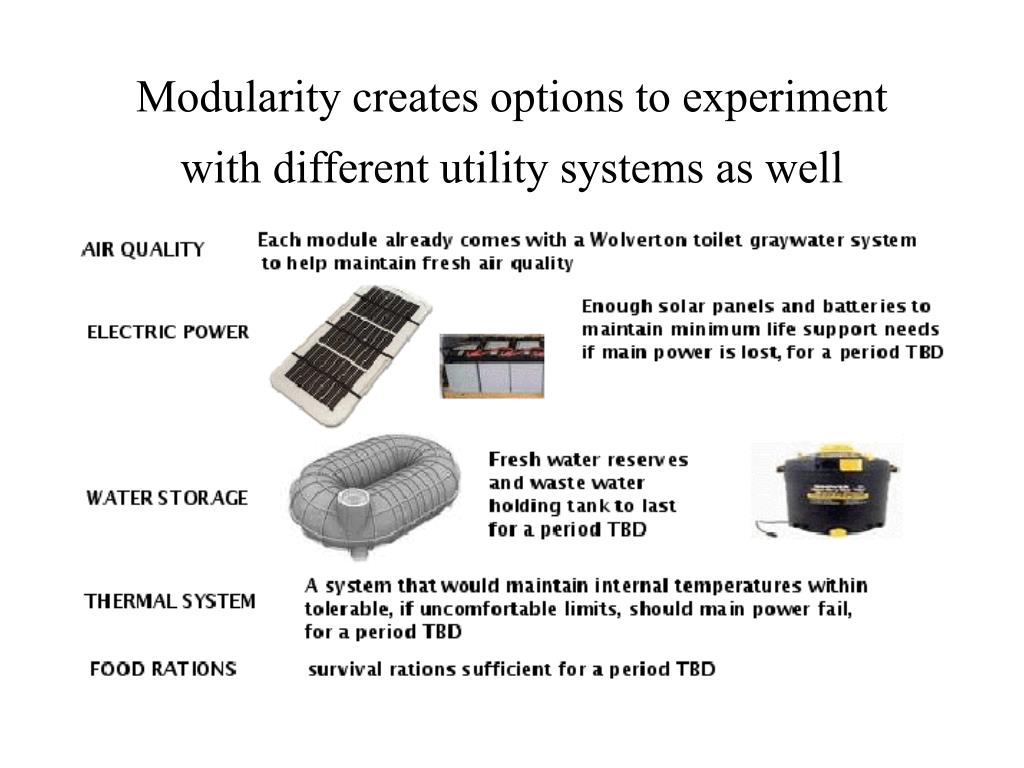 Modularity creates options to experiment with different utility systems as well

AIR QUALITY

Each module already comes with a Wolverton toilet graywater system to help maintain fresh air quality

ELECTRIC POWER

Enough solar panels and batteries to maintain minimum life support needs if main power is lost, for a period TBD

WATER STORAGE

Fresh water reserves and waste water holding tank to last for a period TBD

THERMAL SYSTEM

A system that would maintain internal temperatures within tolerable, if uncomfortable limits, should main power fail, for a period TBD

FOOD RATIONS

survival rations sufficient for a period TBD